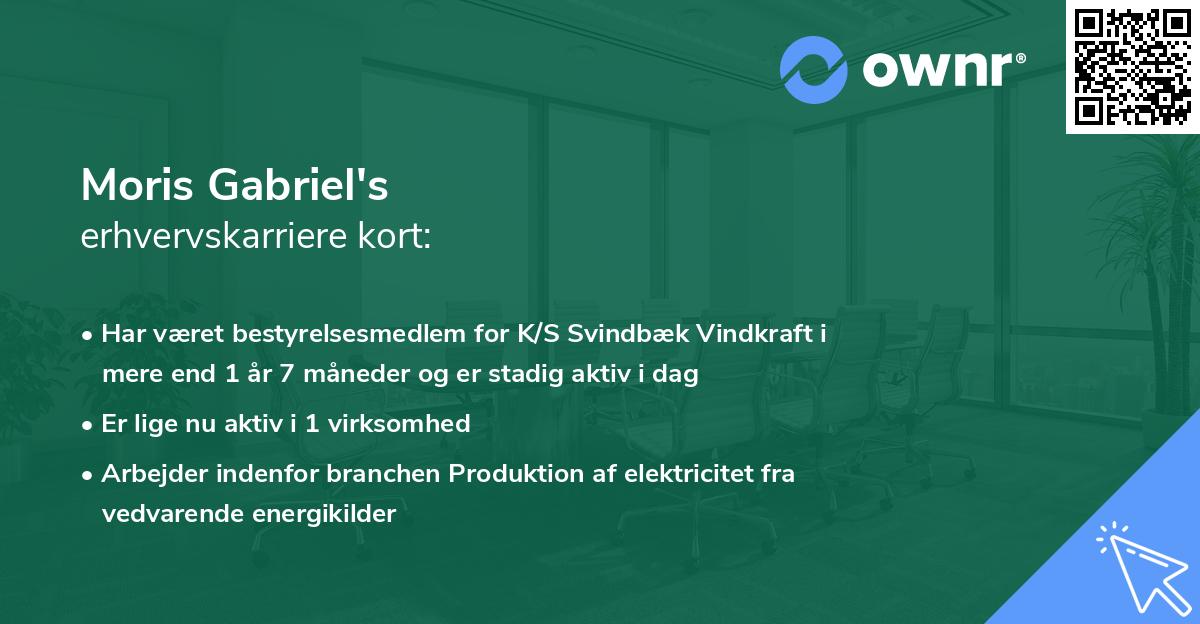 ownr®

Moris Gabriel's
erhvervskarriere kort:

• Har været bestyrelsesmedlem for K/S Svindbæk Vindkraft i mere end 1 år 7 måneder og er stadig aktiv i dag
• Er lige nu aktiv i 1 virksomhed
• Arbejder indenfor branchen Produktion af elektricitet fra vedvarende energikilder